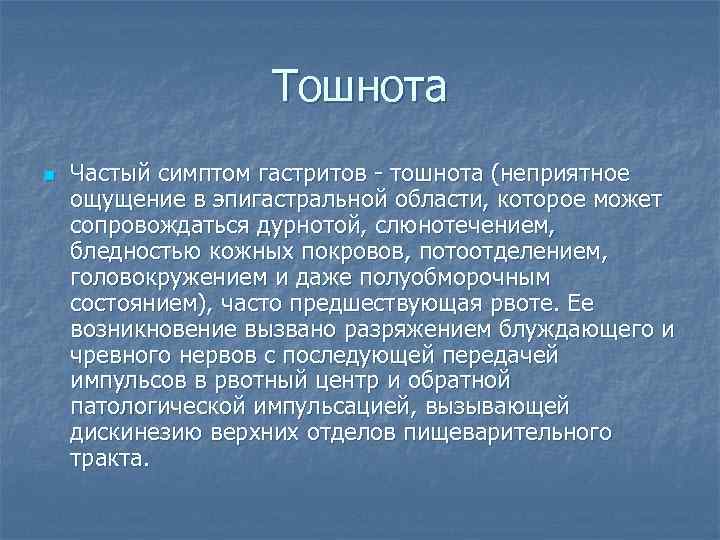 Тошнота

Частый симптом гастритов - тошнота (неприятное ощущение в эпигастральной области, которое может сопровождаться дурнотой, слюнотечением, бледностью кожных покровов, потоотделением, головокружением и даже полуобморочным состоянием), часто предшествующая рвоте. Ее возникновение вызвано разряжением блуждающего и чревного нервов с последующей передачей импульсов в рвотный центр и обратной патологической импульсацией, вызывающей дискинезию верхних отделов пищеварительного тракта.